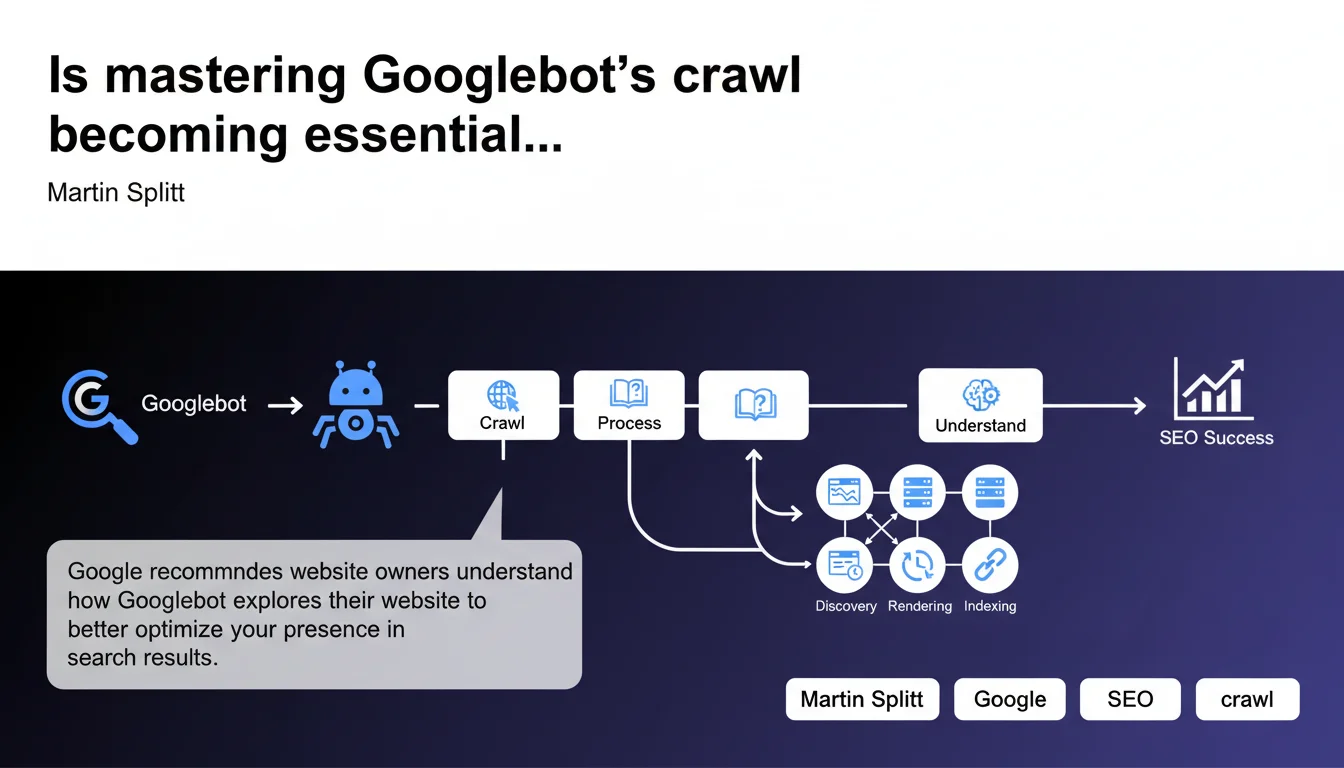 Is mastering Googlebot's crawl becoming essential...

Martin Splitt

Googlebot

Crawl

Process

Understand

SEO Success

Discovery Rendering Indexing

Google recommndes website owners understand how Googlebot explores their website to better optimize your presence in search results.

Martin Splitt

Google

SEO

crawl